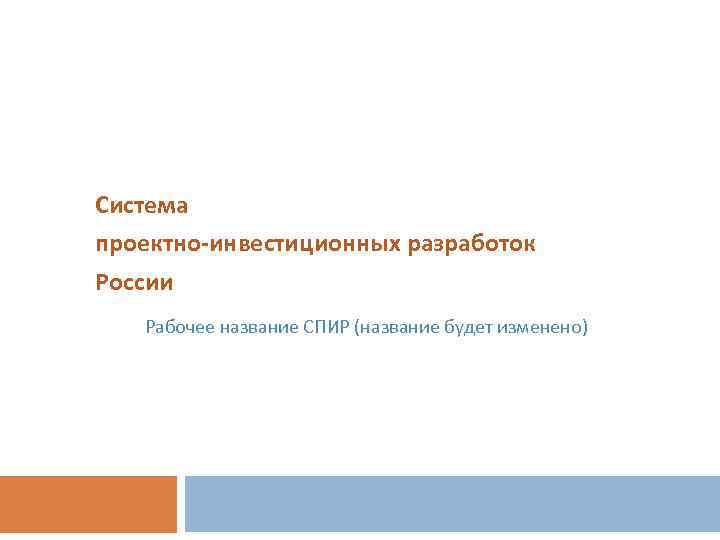 Система
проектно-инвестиционных разработок
России

Рабочее название СПИР (название будет изменено)